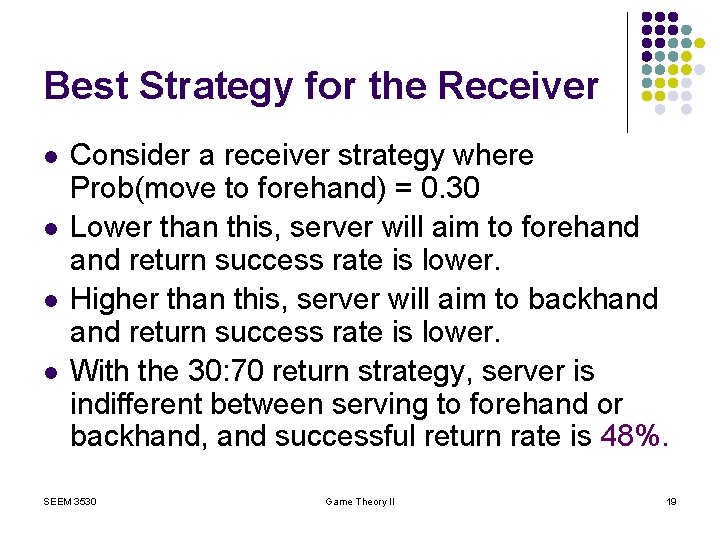 Best Strategy for the Receiver

- Consider a receiver strategy where Prob(move to forehand) = 0.30
- Lower than this, server will aim to forehand and return success rate is lower.
- Higher than this, server will aim to backhand and return success rate is lower.
- With the 30:70 return strategy, server is indifferent between serving to forehand or backhand, and successful return rate is 48%.

SEEM 3530 Game Theory II 19